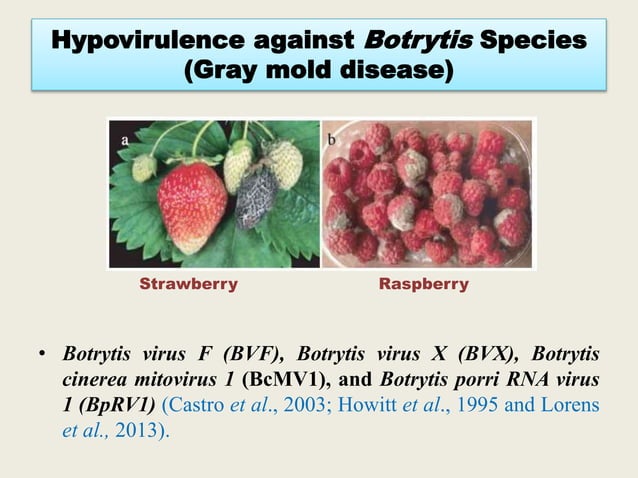 Hypovirulence against Botrytis Species (Gray mold disease)

a

b

Strawberry

Raspberry

• Botrytis virus F (BVF), Botrytis virus X (BVX), Botrytis cinerea mitovirus 1 (BcMV1), and Botrytis porri RNA virus 1 (BpRV1) (Castro et al., 2003; Howitt et al., 1995 and Lorens et al., 2013).